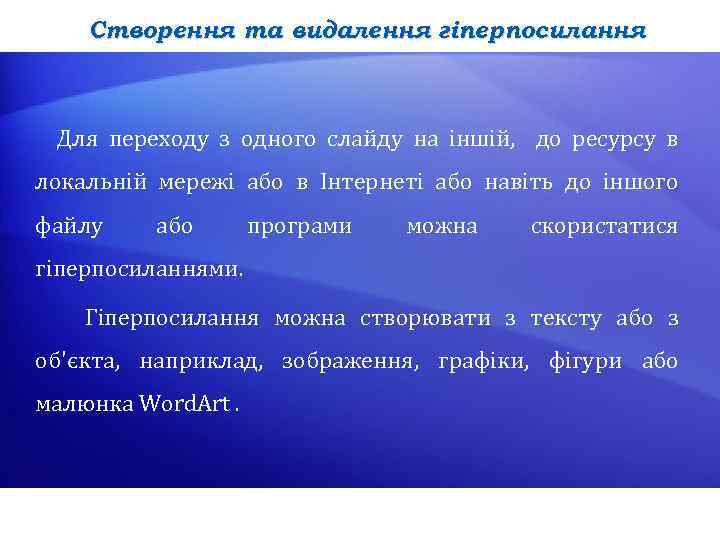 Створення та видалення гіперпосилання

Для переходу з одного слайду на іншій, до ресурсу в локальній мережі або в Інтернеті або навіть до іншого файлу або програми можна скористатися гіперпосиланнями.

Гіперпосилання можна створювати з тексту або з об'єкта, наприклад, зображення, графіки, фігури або малюнка WordArt .